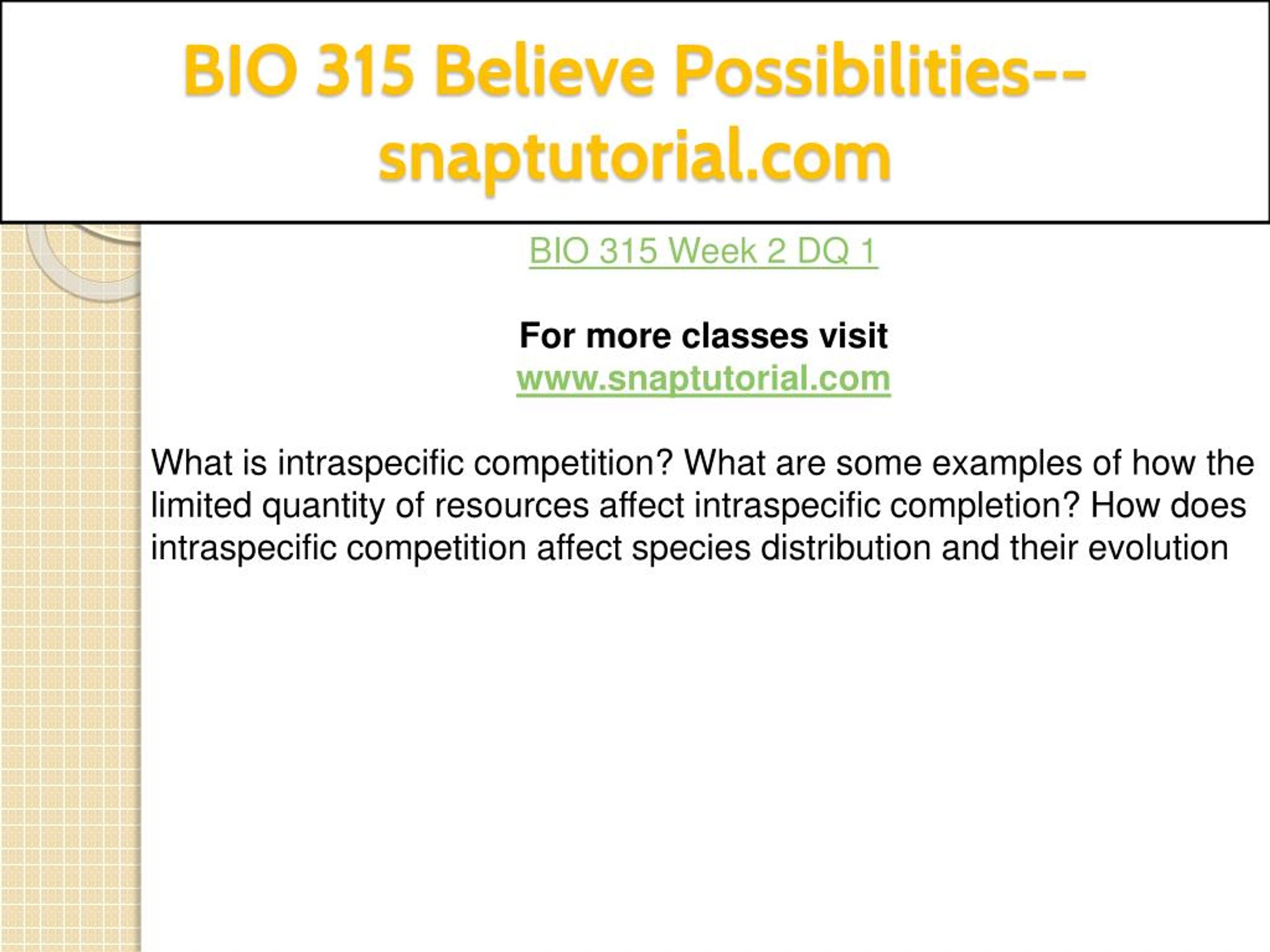 BIO 315 Believe Possibilities--snaptutorial.com

BIO 315 Week 2 DQ 1

For more classes visit
www.snaptutorial.com

What is intraspecific competition? What are some examples of how the limited quantity of resources affect intraspecific completion? How does intraspecific competition affect species distribution and their evolution